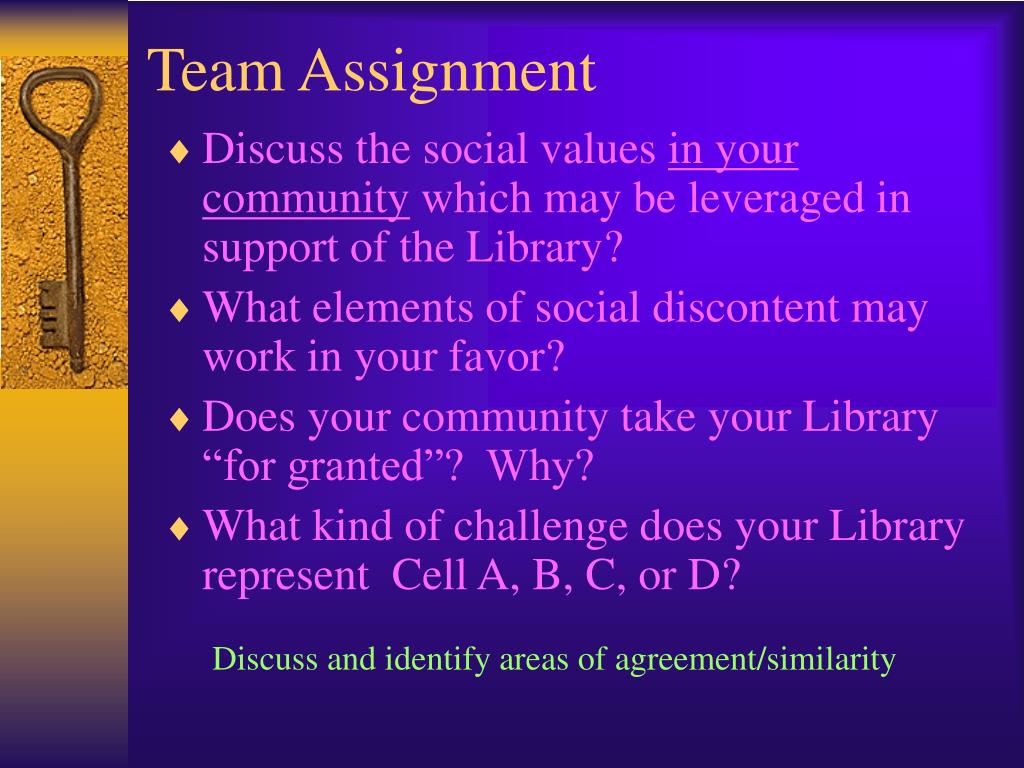 Team Assignment

♦ Discuss the social values in your community which may be leveraged in support of the Library?

♦ What elements of social discontent may work in your favor?

♦ Does your community take your Library “for granted”?  Why?

♦ What kind of challenge does your Library represent  Cell A, B, C, or D?

Discuss and identify areas of agreement/similarity